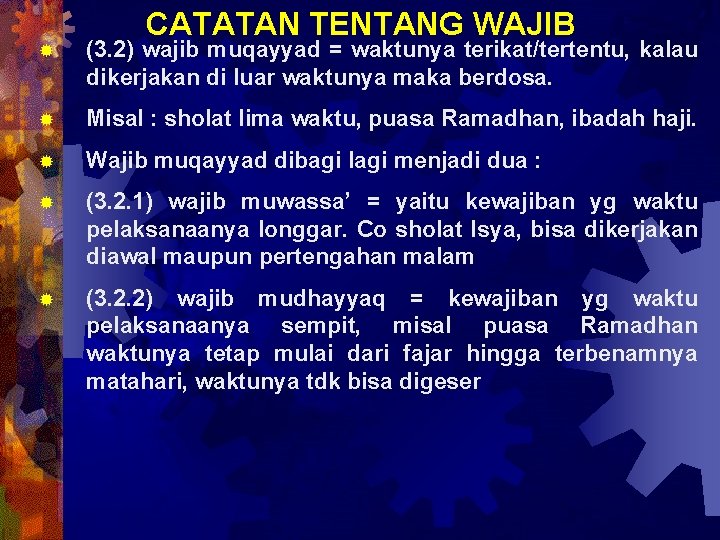 CATATAN TENTANG WAJIB

(3.2) wajib muqayyad = waktunya terikat/tertentu, kalau dikerjakan di luar waktunya maka berdosa.

Misal : sholat lima waktu, puasa Ramadhan, ibadah haji.

Wajib muqayyad dibagi lagi menjadi dua :

(3.2.1) wajib muwassa' = yaitu kewajiban yg waktu pelaksanaanya longgar. Co sholat Isya, bisa dikerjakan diawal maupun pertengahan malam

(3.2.2) wajib mudhayyaq = kewajiban yg waktu pelaksanaanya sempit, misal puasa Ramadhan waktunya tetap mulai dari fajar hingga terbenamnya matahari, waktunya tdk bisa digeser